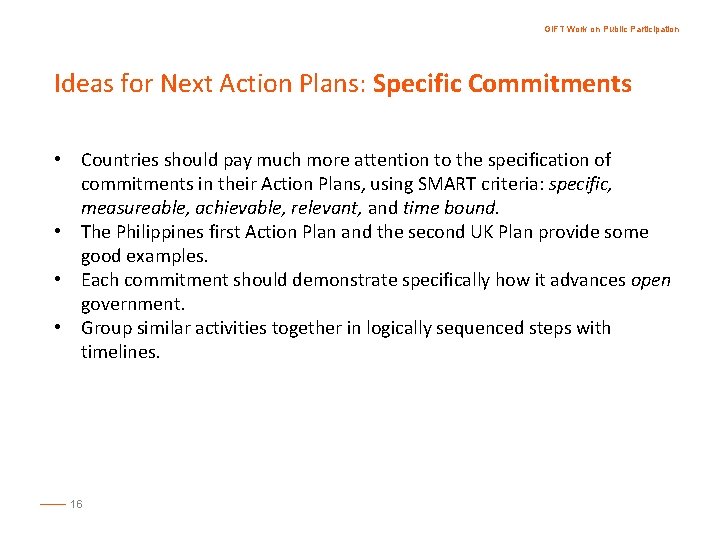 GIFT Work on Public Participation

Ideas for Next Action Plans: Specific Commitments

• Countries should pay much more attention to the specification of commitments in their Action Plans, using SMART criteria: specific, measureable, achievable, relevant, and time bound.
• The Philippines first Action Plan and the second UK Plan provide some good examples.
• Each commitment should demonstrate specifically how it advances open government.
• Group similar activities together in logically sequenced steps with timelines.

16